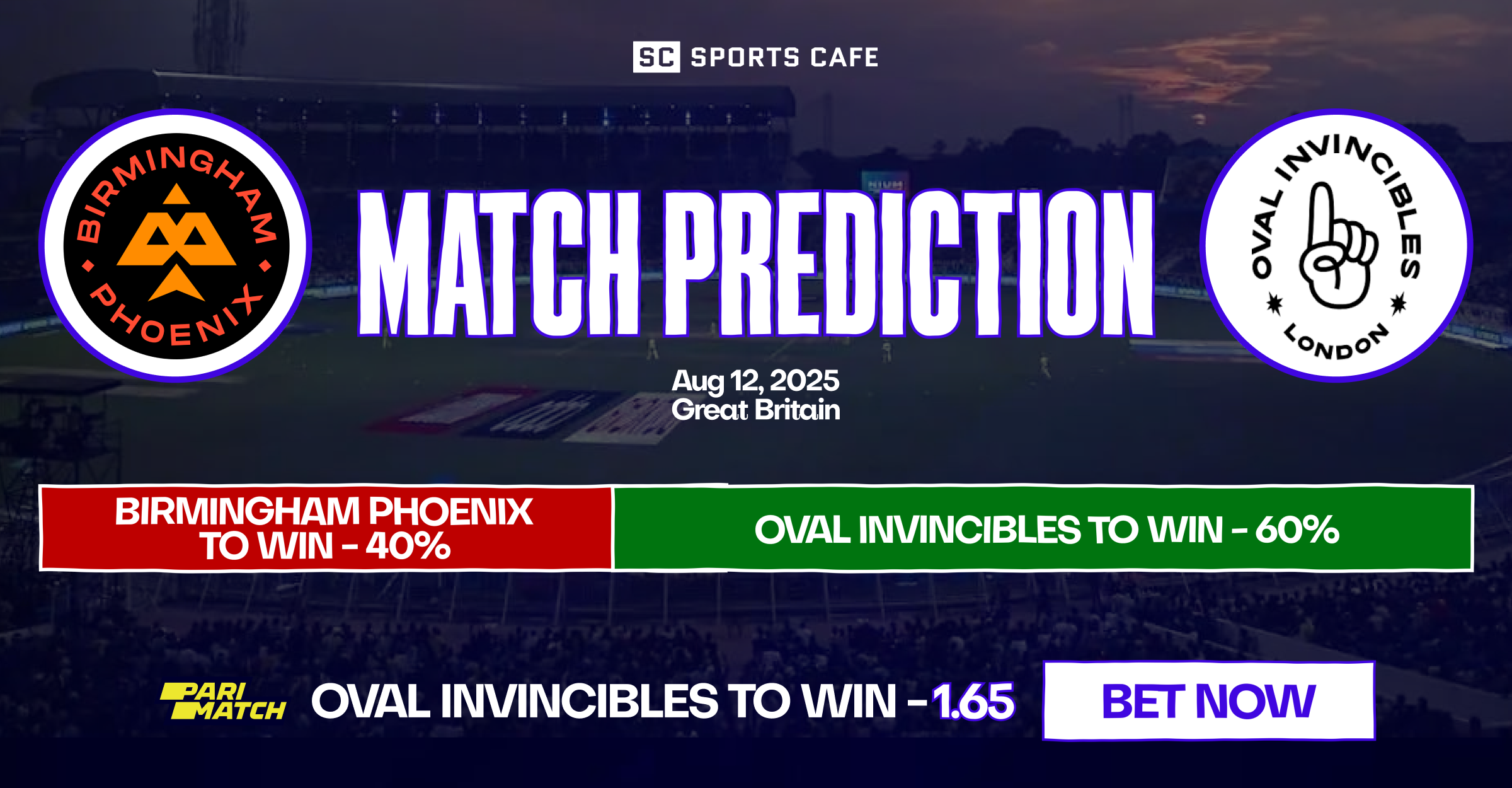 SC SPORTS CAFE

BIRMINGHAM PHOENIX

MATCH PREDICTION

OVAL INVINCIBLES LONDON

Aug 12, 2025
Great Britain

BIRMINGHAM PHOENIX TO WIN - 40%

OVAL INVINCIBLES TO WIN - 60%

PARI MATCH

OVAL INVINCIBLES TO WIN - 1.65

BET NOW